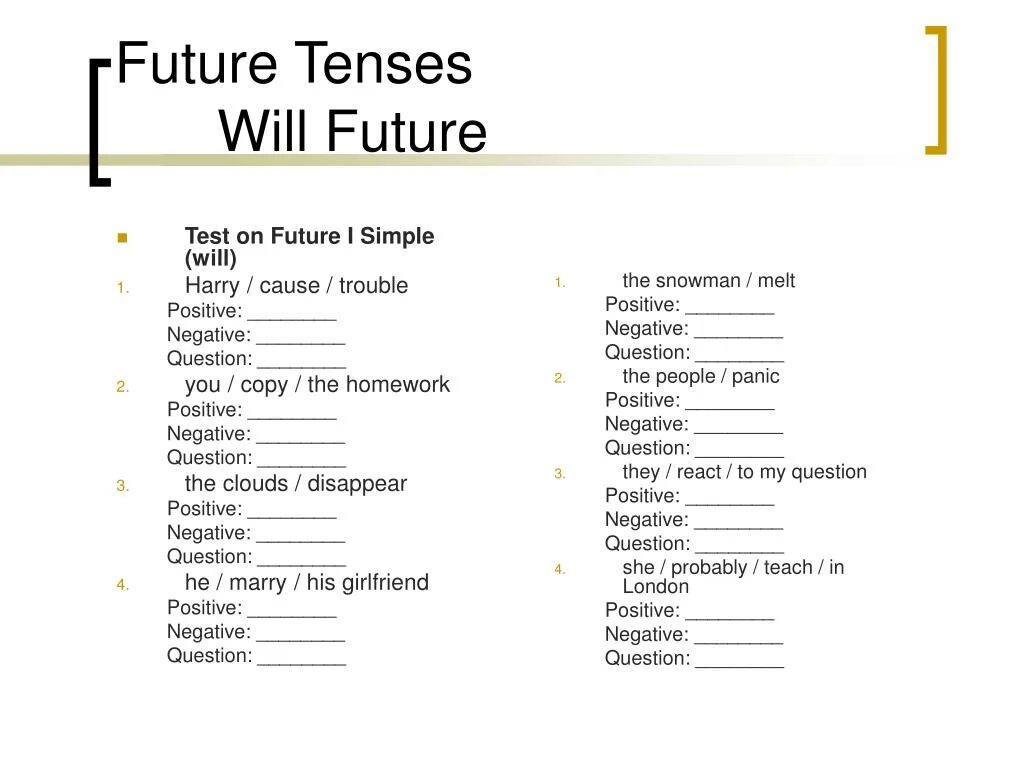 Future Tenses
Will Future

Test on Future I Simple (will)

1. Harry / cause / trouble
Positive: ________
Negative: ________
Question: ________

2. you / copy / the homework
Positive: ________
Negative: ________
Question: ________

3. the clouds / disappear
Positive: ________
Negative: ________
Question: ________

4. he / marry / his girlfriend
Positive: ________
Negative: ________
Question: ________

1. the snowman / melt
Positive: ________
Negative: ________
Question: ________

2. the people / panic
Positive: ________
Negative: ________
Question: ________

3. they / react / to my question
Positive: ________
Negative: ________
Question: ________

4. she / probably / teach / in London
Positive: ________
Negative: ________
Question: ________